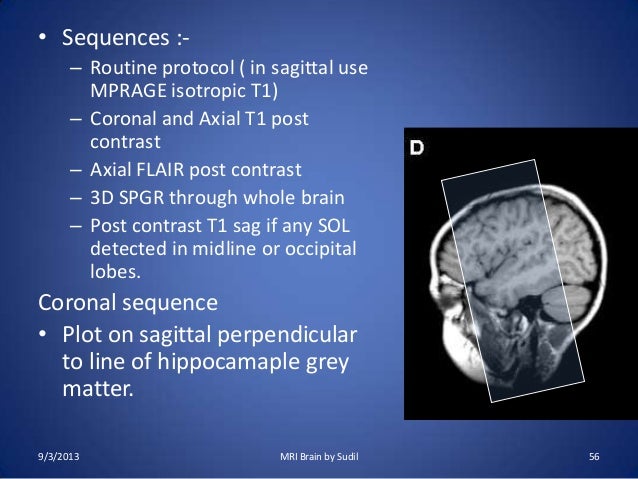 • Sequences :-
– Routine protocol ( in sagittal use MPRAGE isotropic T1)
– Coronal and Axial T1 post contrast
– Axial FLAIR post contrast
– 3D SPGR through whole brain
– Post contrast T1 sag if any SOL detected in midline or occipital lobes.

Coronal sequence
• Plot on sagittal perpendicular to line of hippocamaple grey matter.

D

9/3/2013
MRI Brain by Sudil
56